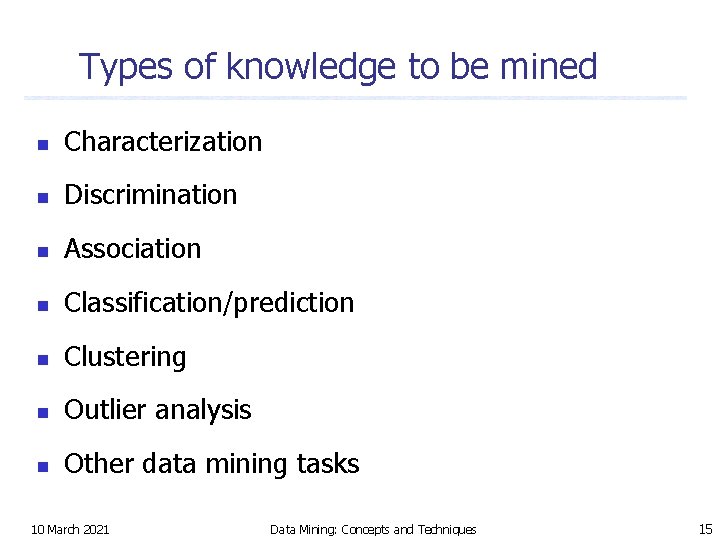 Types of knowledge to be mined

- Characterization
- Discrimination
- Association
- Classification/prediction
- Clustering
- Outlier analysis
- Other data mining tasks

10 March 2021 Data Mining: Concepts and Techniques 15